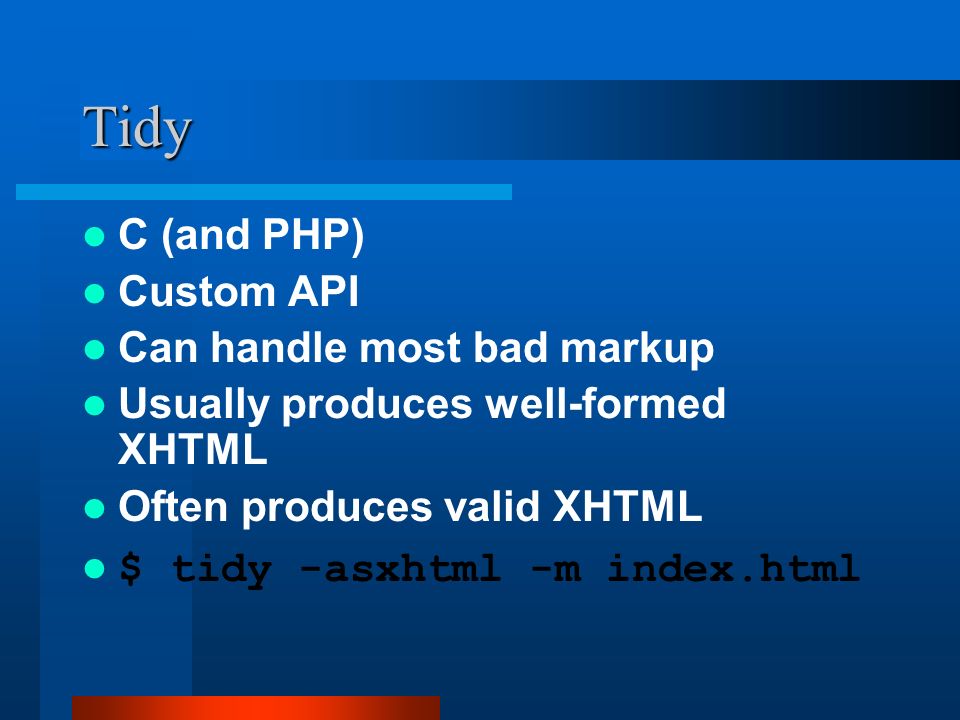 Tidy

- C (and PHP)
- Custom API
- Can handle most bad markup
- Usually produces well-formed XHTML
- Often produces valid XHTML
- $ tidy -asxhtml -m index.html